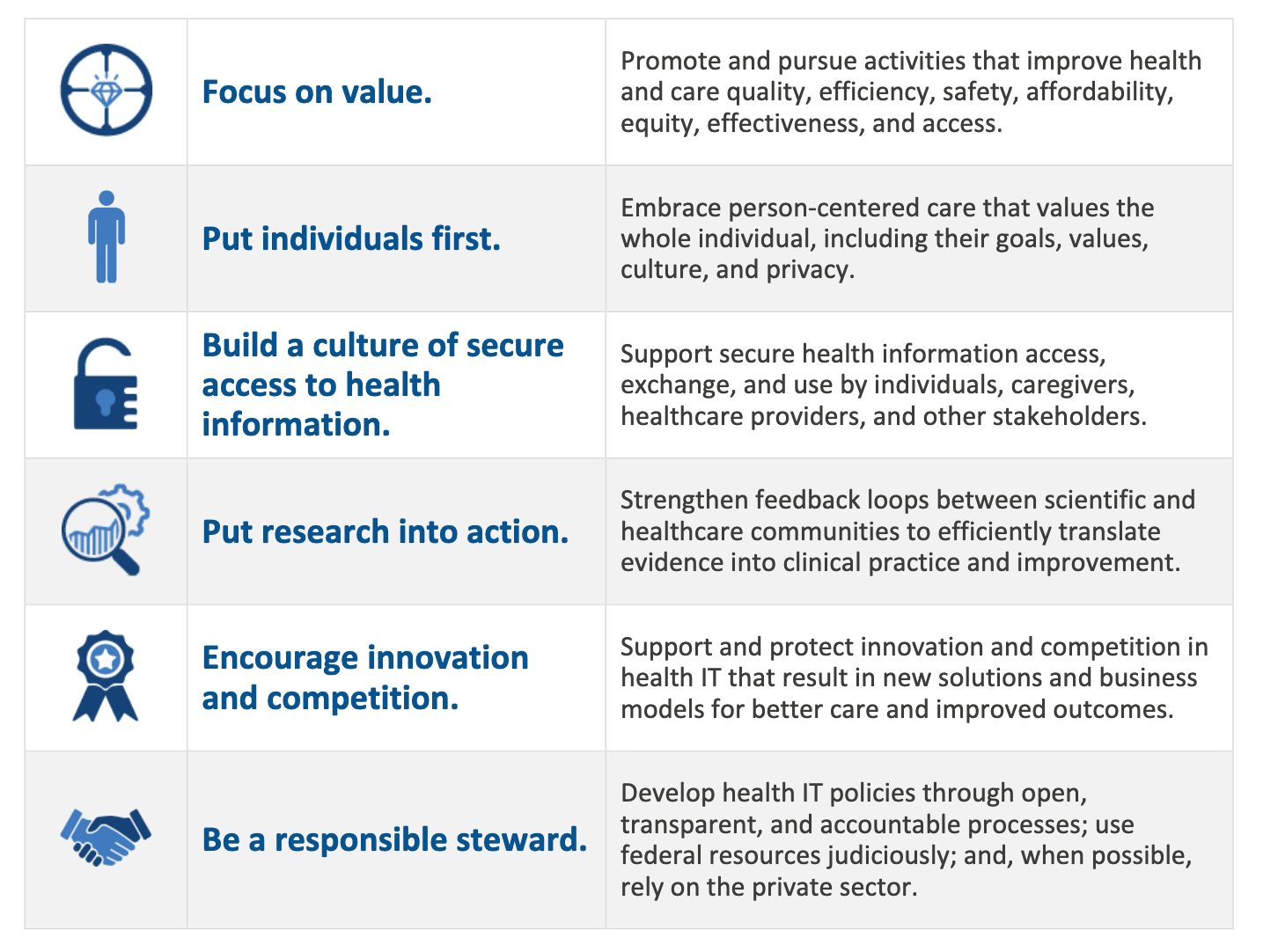 | | | |
|---|---|---|
| | Focus on value. | Promote and pursue activities that improve health and care quality, efficiency, safety, affordability, equity, effectiveness, and access. |
| | Put individuals first. | Embrace person-centered care that values the whole individual, including their goals, values, culture, and privacy. |
| | Build a culture of secure access to health information. | Support secure health information access, exchange, and use by individuals, caregivers, healthcare providers, and other stakeholders. |
| | Put research into action. | Strengthen feedback loops between scientific and healthcare communities to efficiently translate evidence into clinical practice and improvement. |
| | Encourage innovation and competition. | Support and protect innovation and competition in health IT that result in new solutions and business models for better care and improved outcomes. |
| | Be a responsible steward. | Develop health IT policies through open, transparent, and accountable processes; use federal resources judiciously; and, when possible, rely on the private sector. |